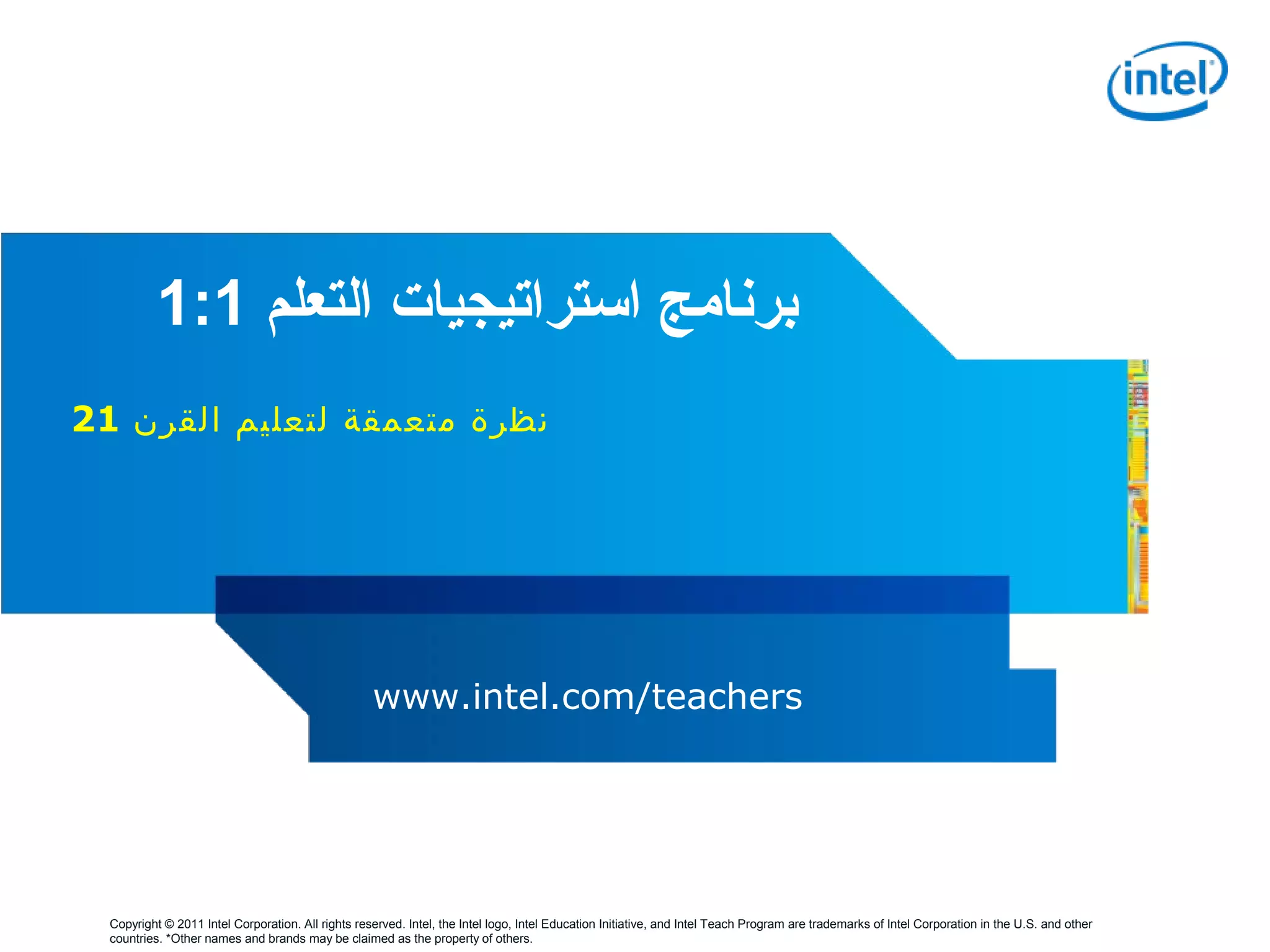 intel

برنامج استراتيجيات التعلم 1:1

نظرة متعمقة لتعليم القرن 21

www.intel.com/teachers

Copyright © 2011 Intel Corporation. All rights reserved. Intel, the Intel logo, Intel Education Initiative, and Intel Teach Program are trademarks of Intel Corporation in the U.S. and other countries. *Other names and brands may be claimed as the property of others.